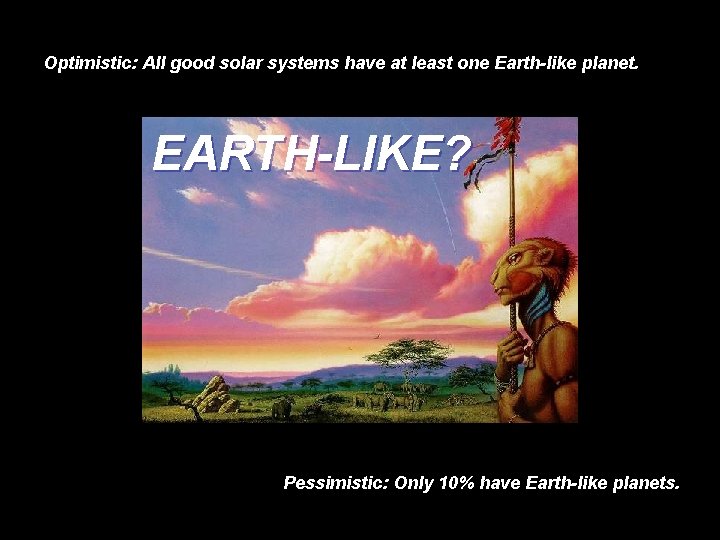 Optimistic: All good solar systems have at least one Earth-like planet.

EARTH-LIKE?

Pessimistic: Only 10% have Earth-like planets.